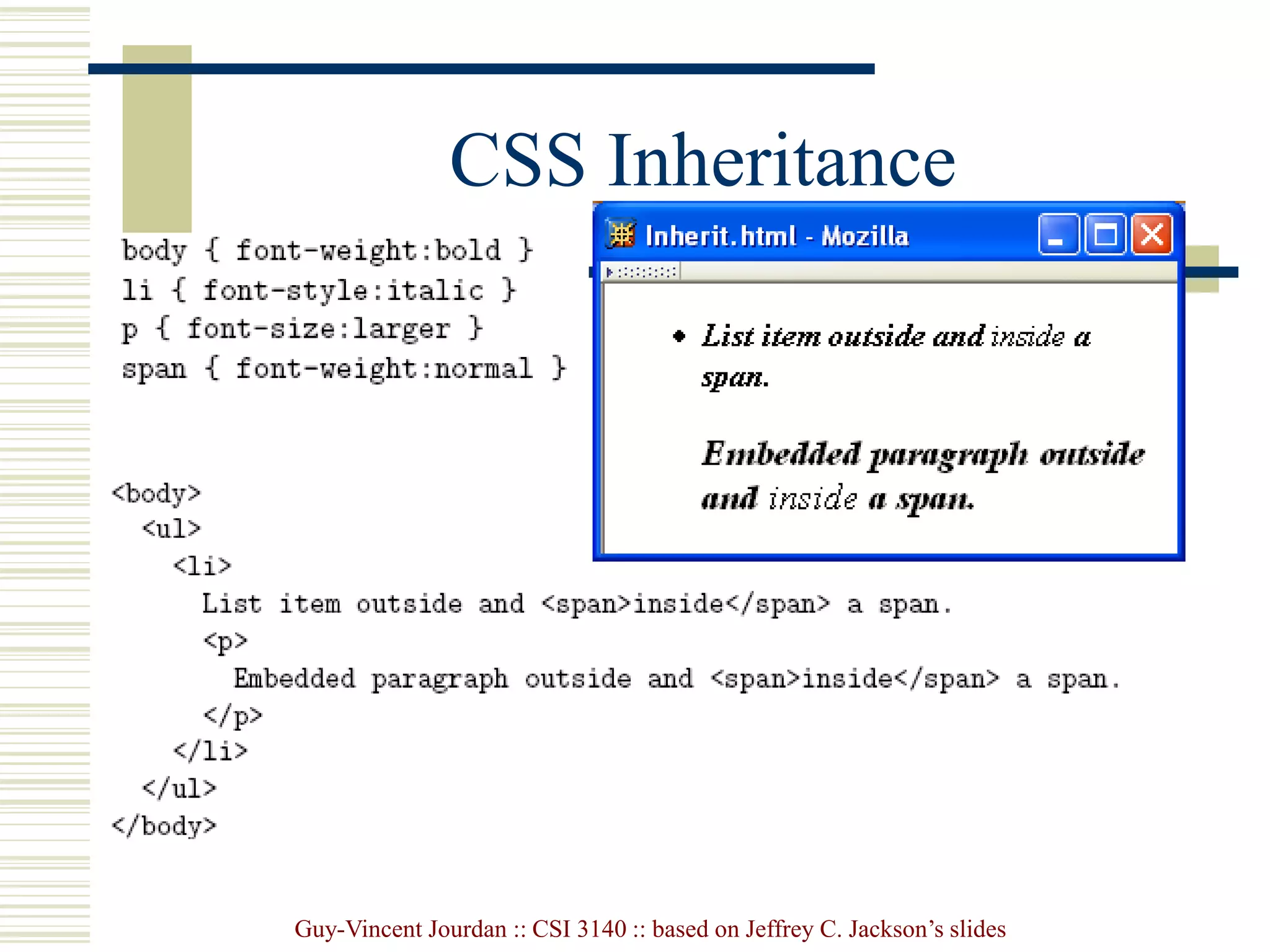 CSS Inheritance

body { font-weight:bold }
li { font-style:italic }
p { font-size:larger }
span { font-weight:normal }

Inherit.html - Mozilla

List item outside and inside a span.

Embedded paragraph outside and inside a span.

<body>
<ul>
<li>
List item outside and <span>inside</span> a span.
<p>
Embedded paragraph outside and <span>inside</span> a span.
</p>
</li>
</ul>
</body>

Guy-Vincent Jourdan :: CSI 3140 :: based on Jeffrey C. Jackson's slides